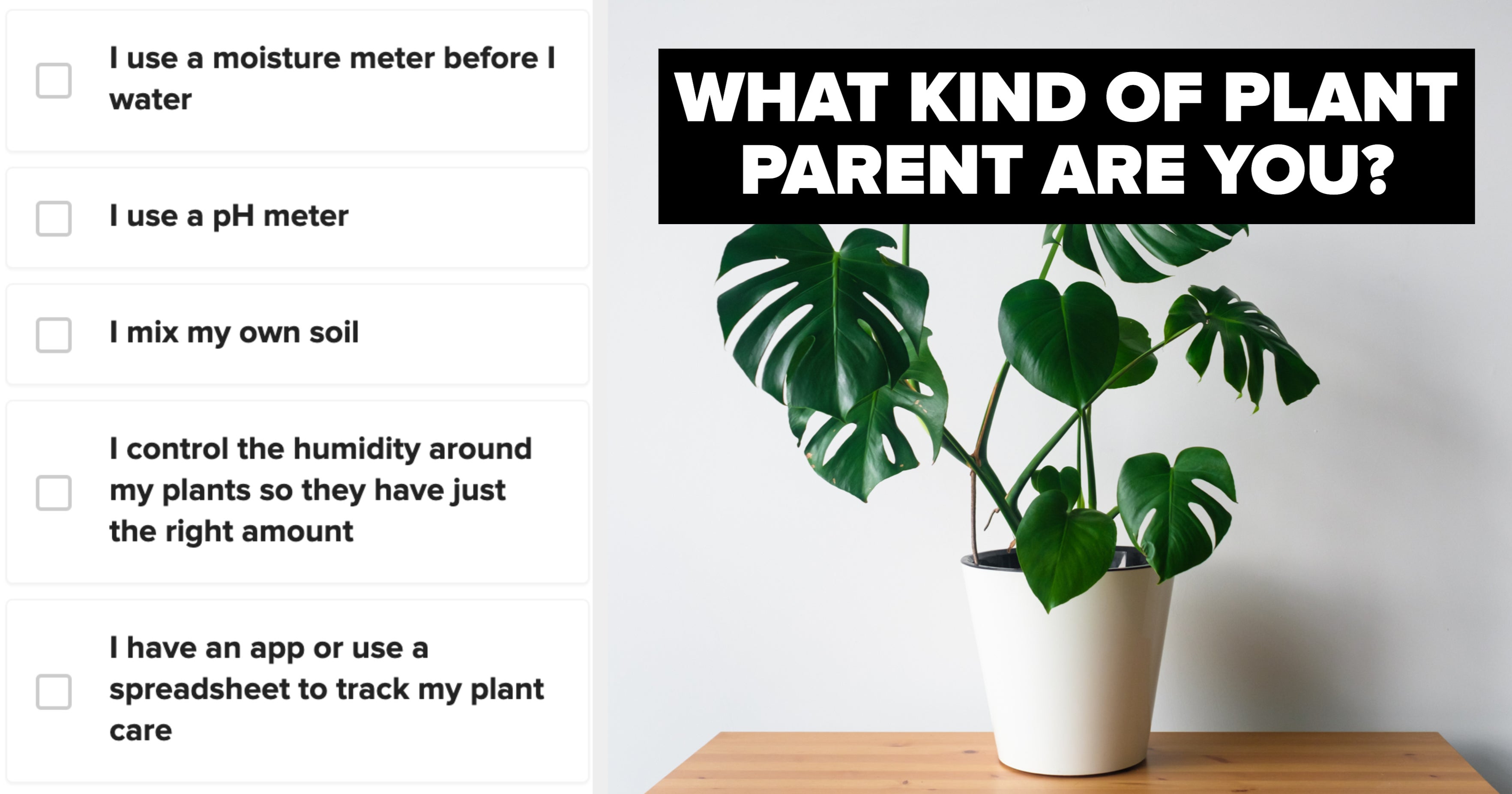 I use a moisture meter before I water

I use a pH meter

I mix my own soil

I control the humidity around my plants so they have just the right amount

I have an app or use a spreadsheet to track my plant care

WHAT KIND OF PLANT PARENT ARE YOU?